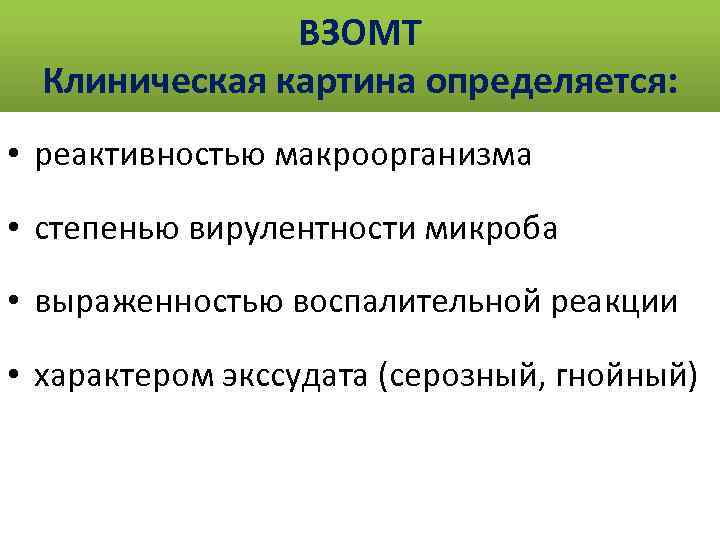 ВЗОМТ
Клиническая картина определяется:

• реактивностью макроорганизма

• степенью вирулентности микроба

• выраженностью воспалительной реакции

• характером экссудата (серозный, гнойный)